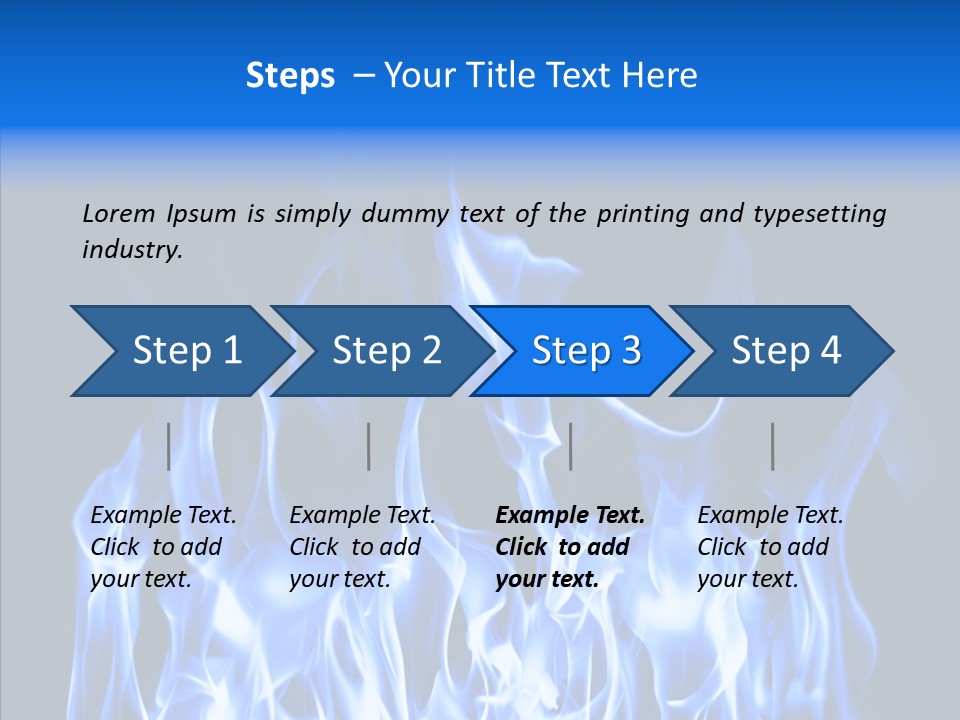 Steps – Your Title Text Here

Lorem Ipsum is simply dummy text of the printing and typesetting industry.

Step 1

Step 2

Step 3

Step 4

Example Text. Click to add your text.

Example Text. Click to add your text.

Example Text. Click to add your text.

Example Text. Click to add your text.